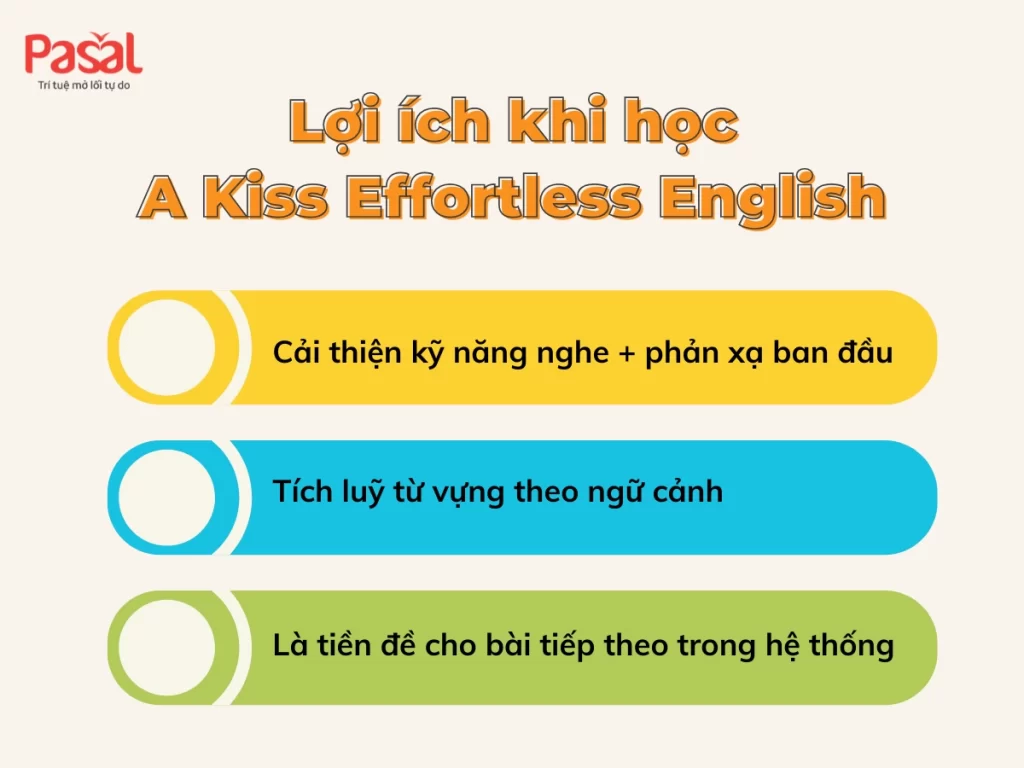 Pasal
Trí tuệ mở lối tự do

Lợi ích khi học
A Kiss Effortless English

Cải thiện kỹ năng nghe + phản xạ ban đầu

Tích luỹ từ vựng theo ngữ cảnh

Là tiền đề cho bài tiếp theo trong hệ thống